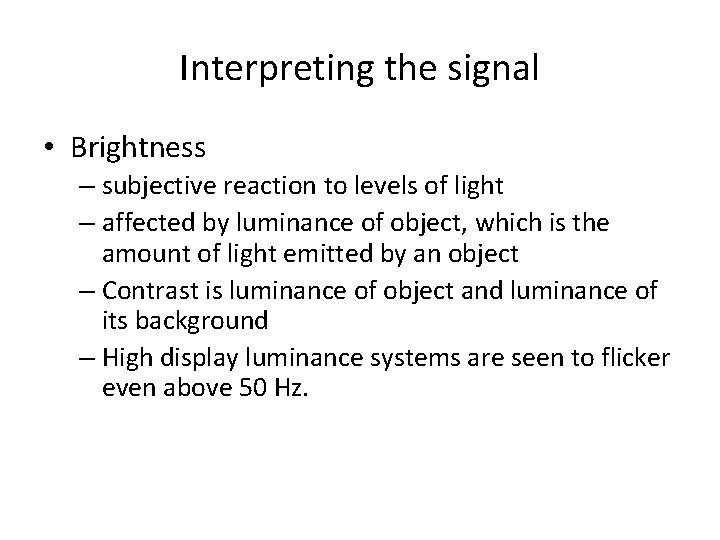 Interpreting the signal

• Brightness
– subjective reaction to levels of light
– affected by luminance of object, which is the amount of light emitted by an object
– Contrast is luminance of object and luminance of its background
– High display luminance systems are seen to flicker even above 50 Hz.